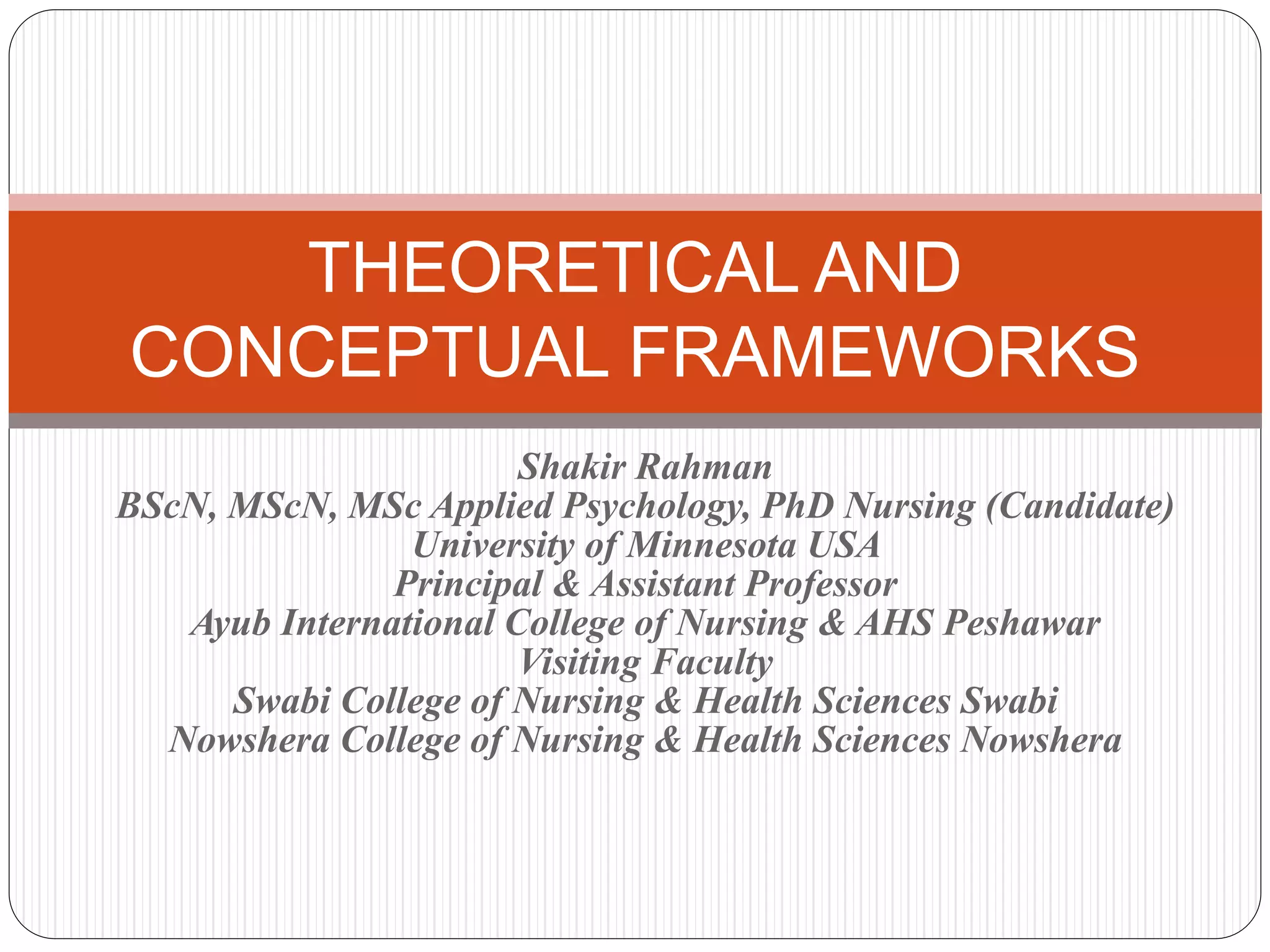 THEORETICAL AND CONCEPTUAL FRAMEWORKS

Shakir Rahman
BScN, MScN, MSc Applied Psychology, PhD Nursing (Candidate)
University of Minnesota USA
Principal & Assistant Professor
Ayub International College of Nursing & AHS Peshawar
Visiting Faculty
Swabi College of Nursing & Health Sciences Swabi
Nowshera College of Nursing & Health Sciences Nowshera